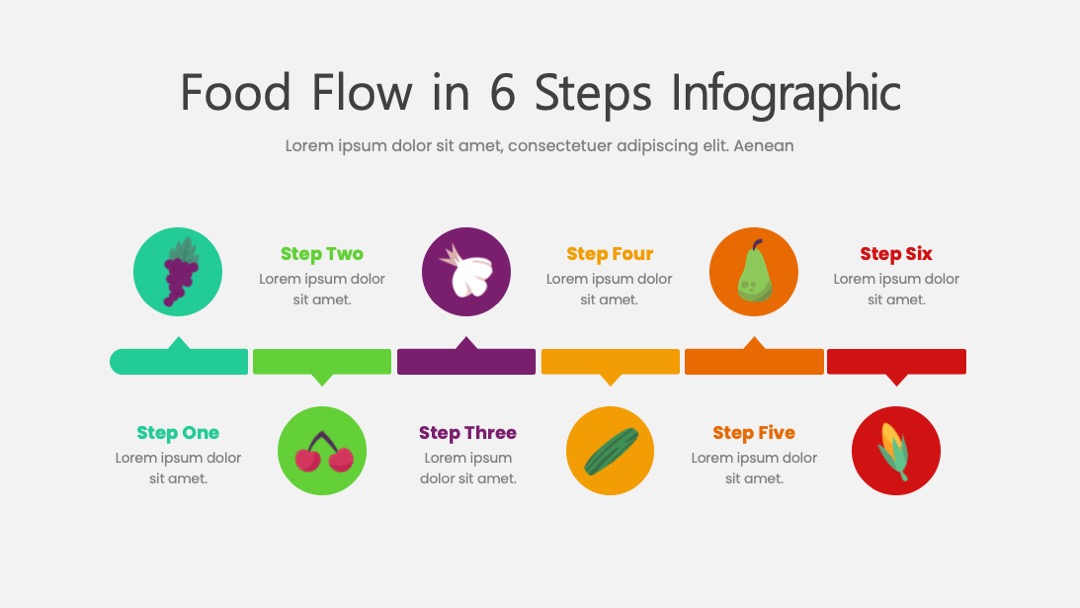 Food Flow in 6 Steps Infographic

Lorem ipsum dolor sit amet, consectetuer adipiscing elit. Aenean

Step Two
Lorem ipsum dolor sit amet.

Step Four
Lorem ipsum dolor sit amet.

Step Six
Lorem ipsum dolor sit amet.

Step One
Lorem ipsum dolor sit amet.

Step Three
Lorem ipsum dolor sit amet.

Step Five
Lorem ipsum dolor sit amet.